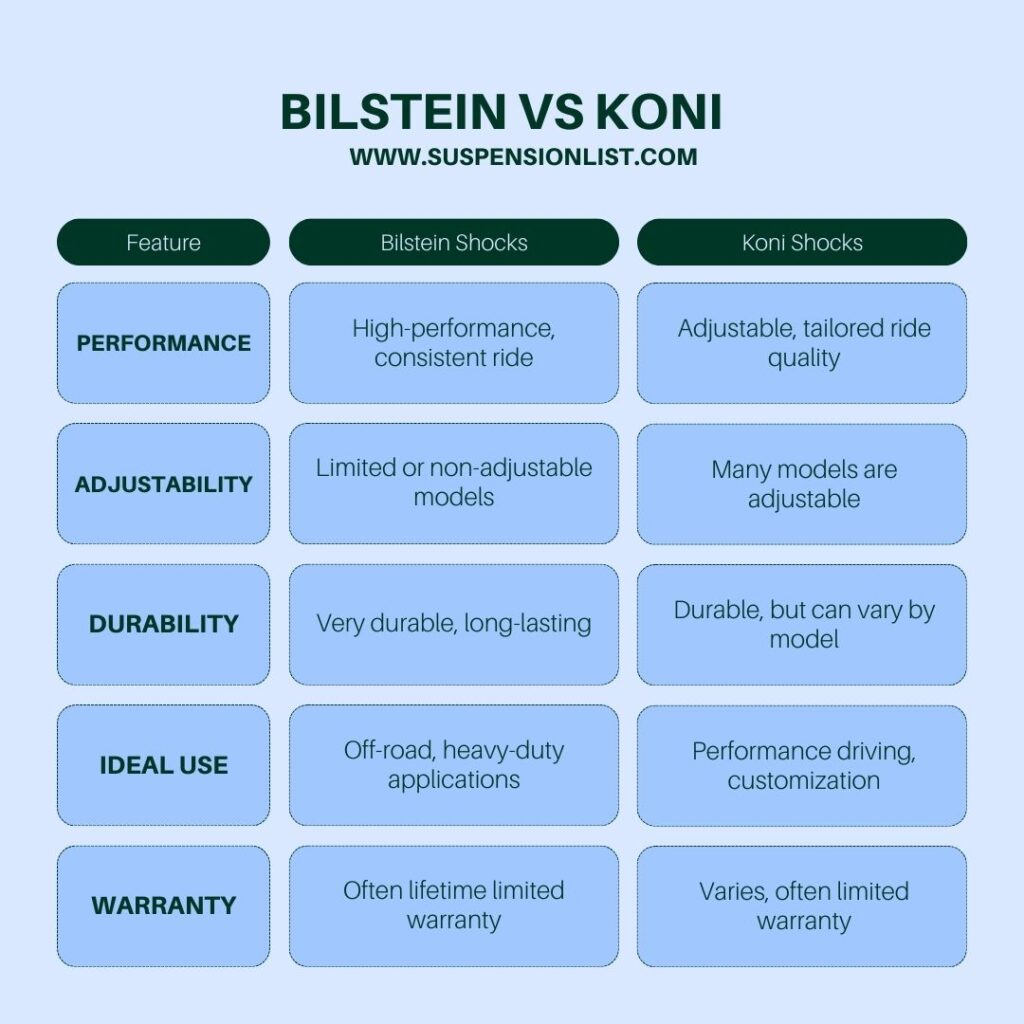 BILSTEIN VS KONI
WWW.SUSPENSIONLIST.COM

| Feature | Bilstein Shocks | Koni Shocks |
|---|---|---|
| PERFORMANCE | High-performance, consistent ride | Adjustable, tailored ride quality |
| ADJUSTABILITY | Limited or non-adjustable models | Many models are adjustable |
| DURABILITY | Very durable, long-lasting | Durable, but can vary by model |
| IDEAL USE | Off-road, heavy-duty applications | Performance driving, customization |
| WARRANTY | Often lifetime limited warranty | Varies, often limited warranty |